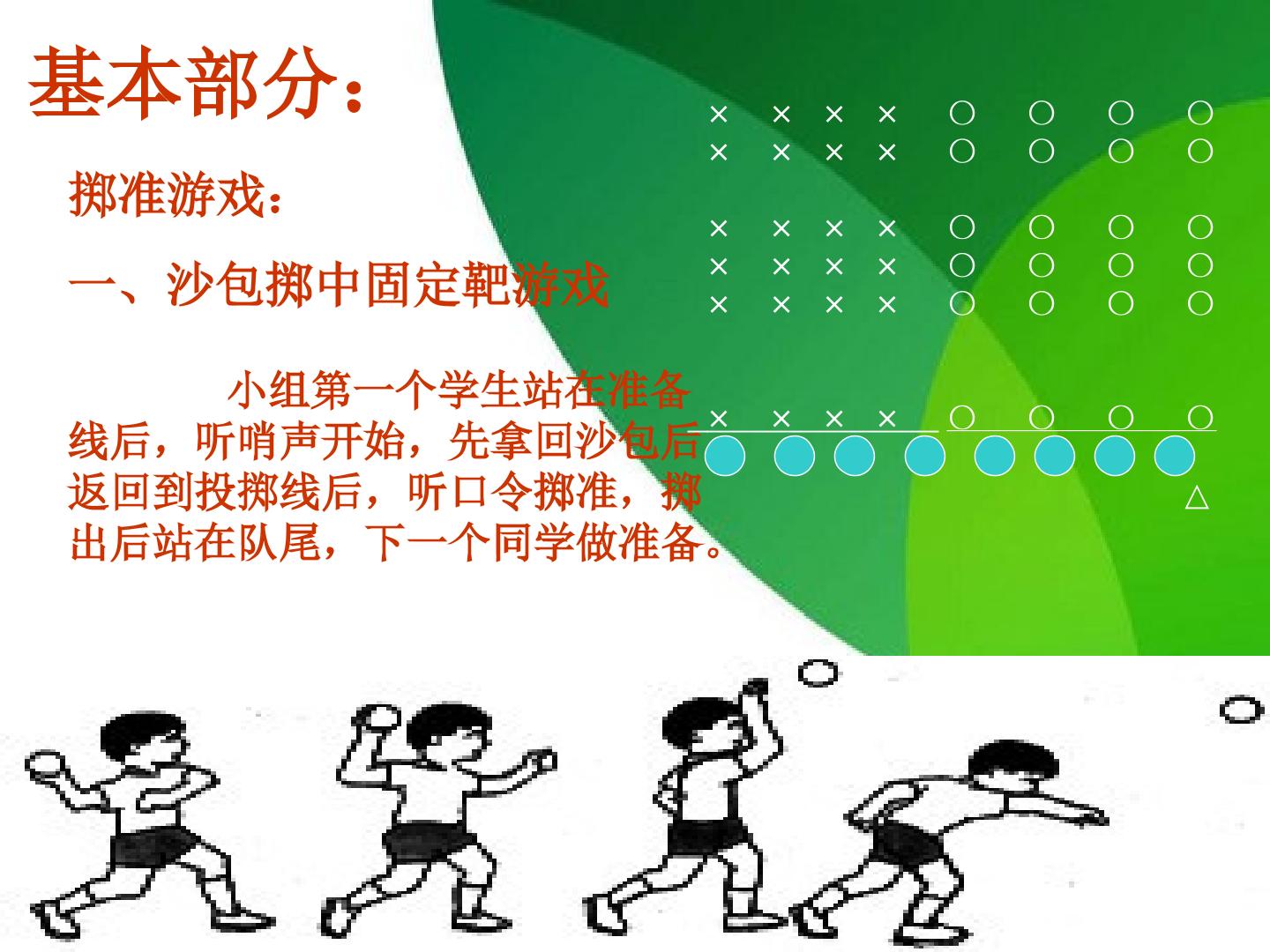 基本部分：

掷准游戏：

一、沙包掷中固定靶游戏

小组第一个学生站在准备线后，听哨声开始，先拿回沙包后返回到投掷线后，听口令掷准，掷出后站在队尾，下一个同学做准备。

× × × × ○ ○ ○ ○
× × × × ○ ○ ○ ○

× × × × ○ ○ ○ ○
× × × × ○ ○ ○ ○
× × × × ○ ○ ○ ○

× × × × ○ ○ ○ ○

△